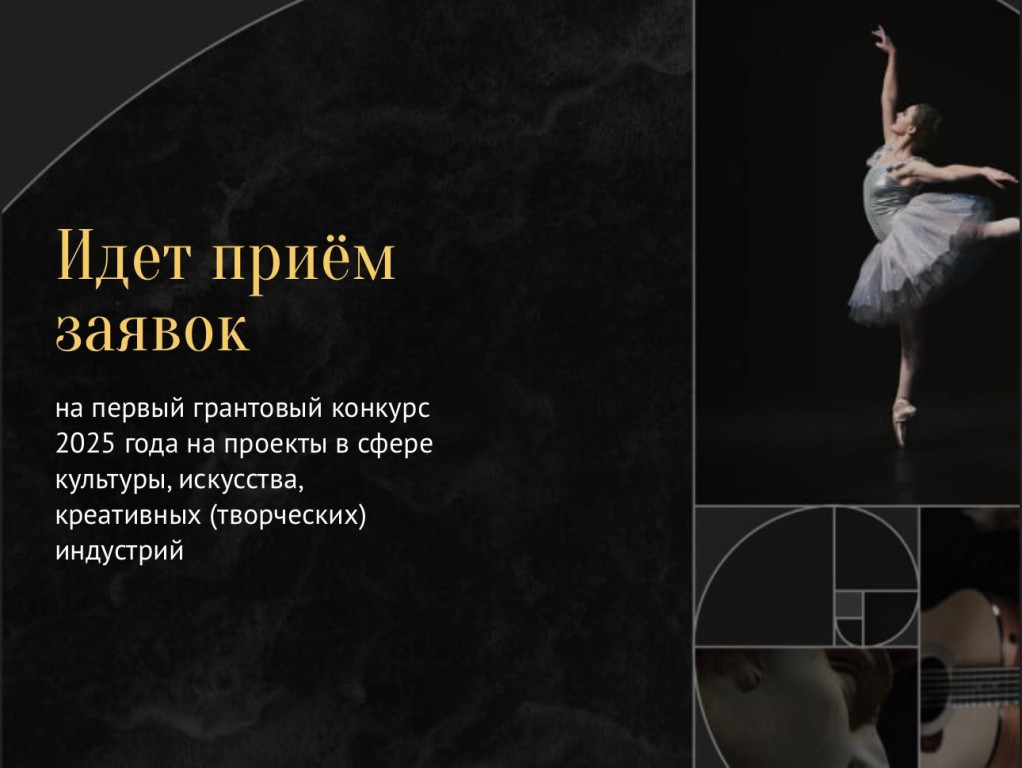 Идет приём заявок

на первый грантовый конкурс 2025 года на проекты в сфере культуры, искусства, креативных (творческих) индустрий